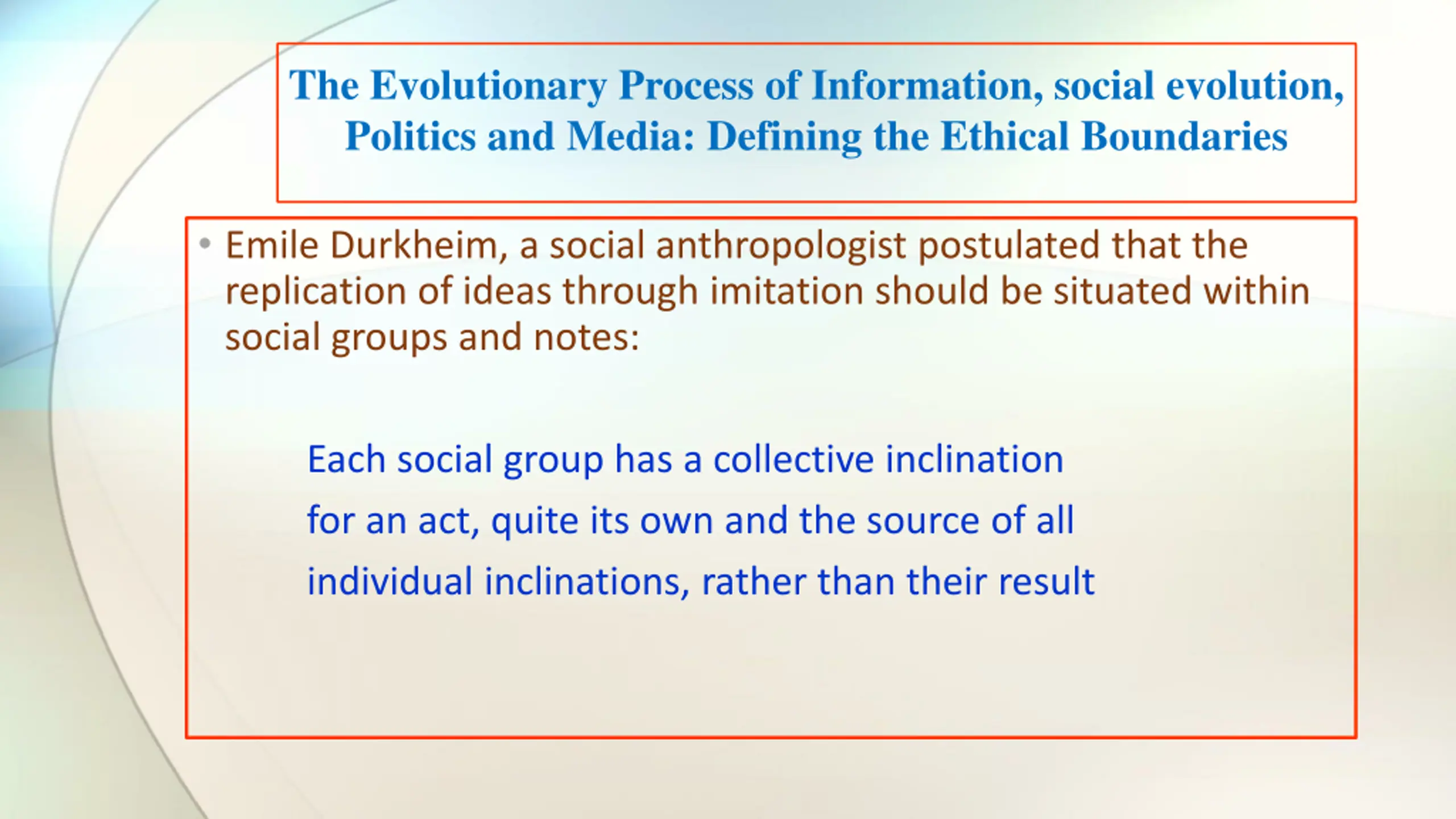 The Evolutionary Process of Information, social evolution, Politics and Media: Defining the Ethical Boundaries

• Emile Durkheim, a social anthropologist postulated that the replication of ideas through imitation should be situated within social groups and notes:

Each social group has a collective inclination for an act, quite its own and the source of all individual inclinations, rather than their result